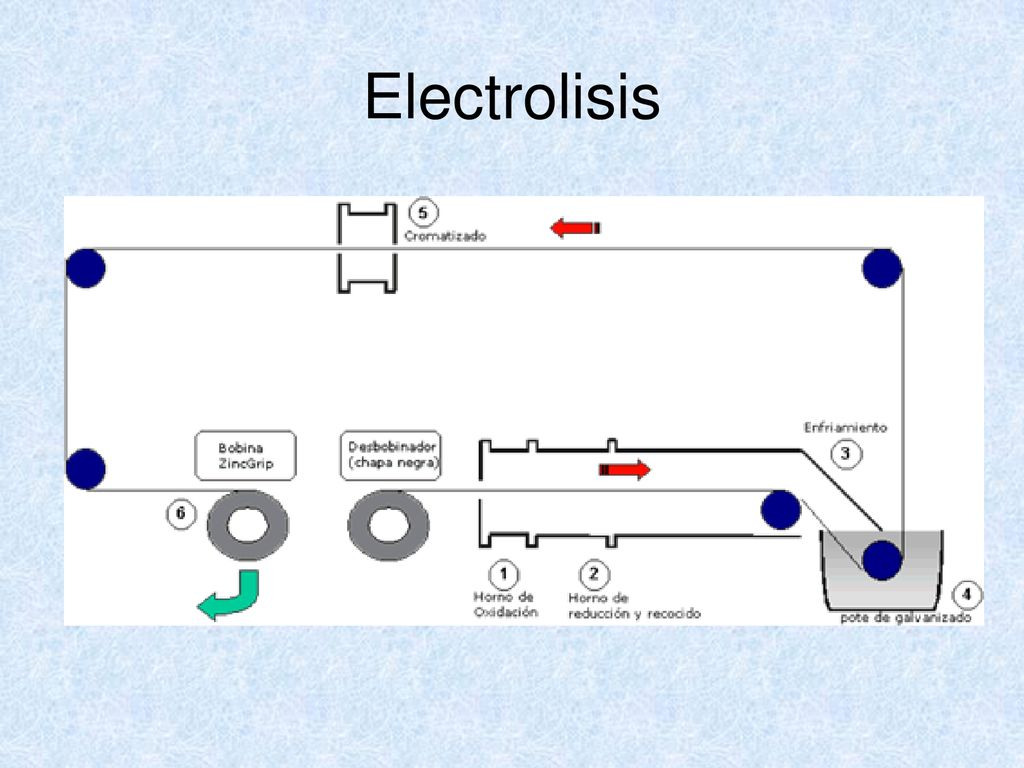 Electrolisis

5
Cromatizado

Enfriamiento
3

Bobina
ZincGrip

Desbobinador
(chapa negra)

6

1
Horno de
Oxidación

2
Horno de
reducción y recocido

4
pote de galvanizado